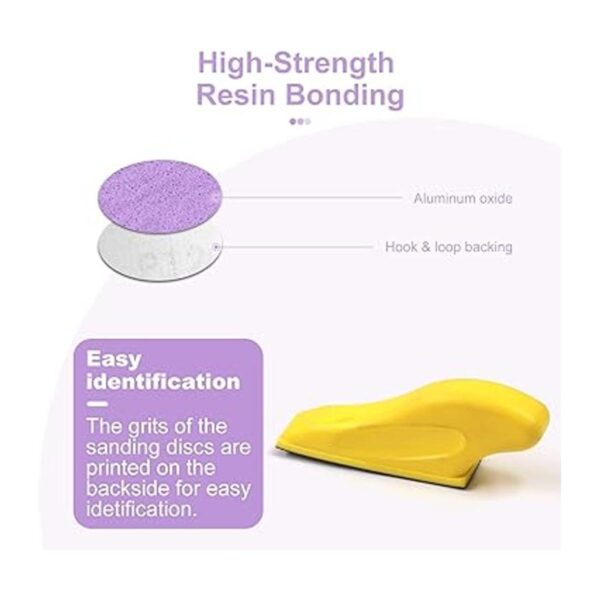 High-Strength Resin Bonding

Aluminum oxide

Hook & loop backing

Easy identification

The grits of the sanding discs are printed on the backside for easy idetification.